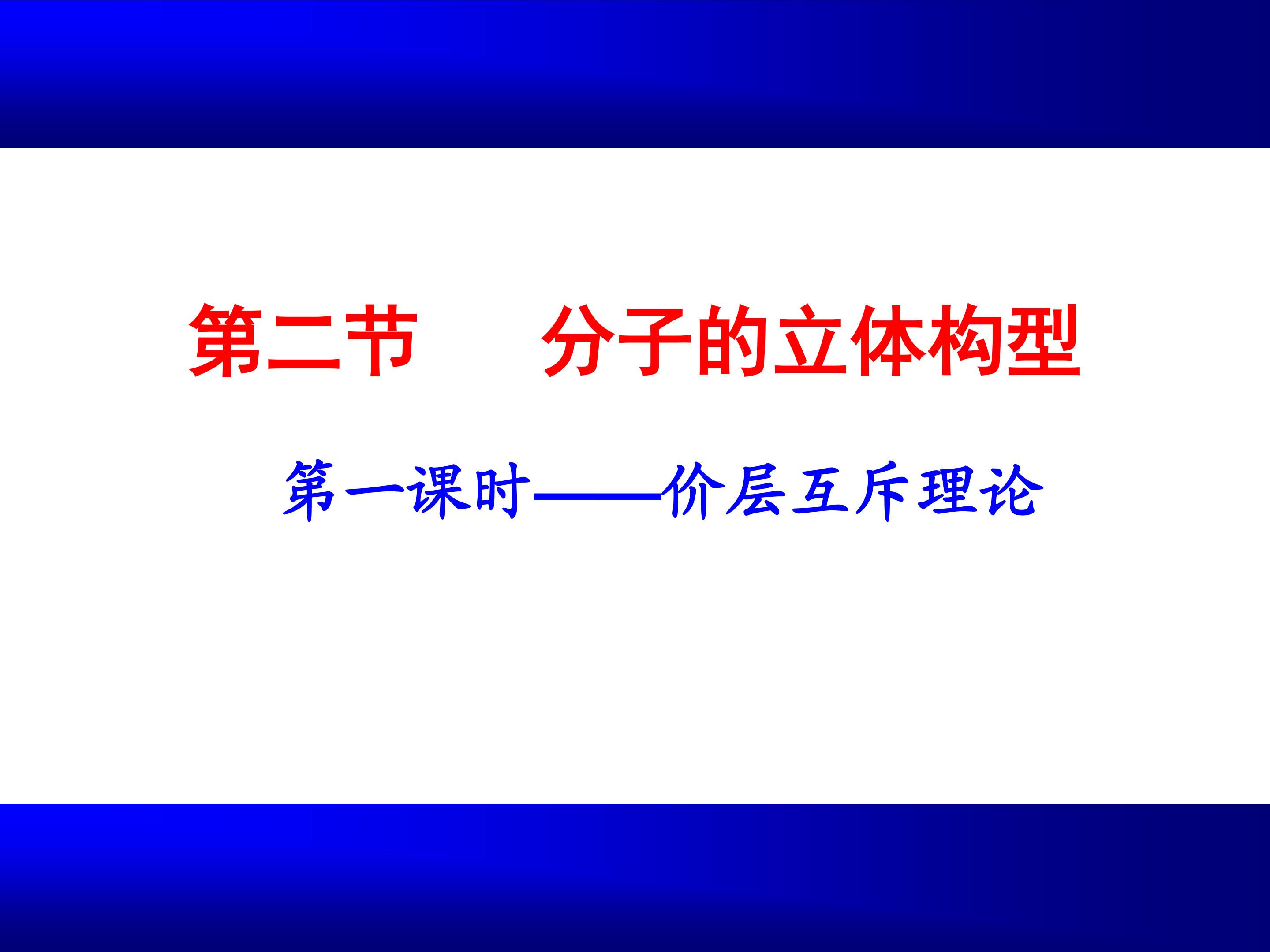 第二节　　分子的立体构型

第一课时——价层互斥理论